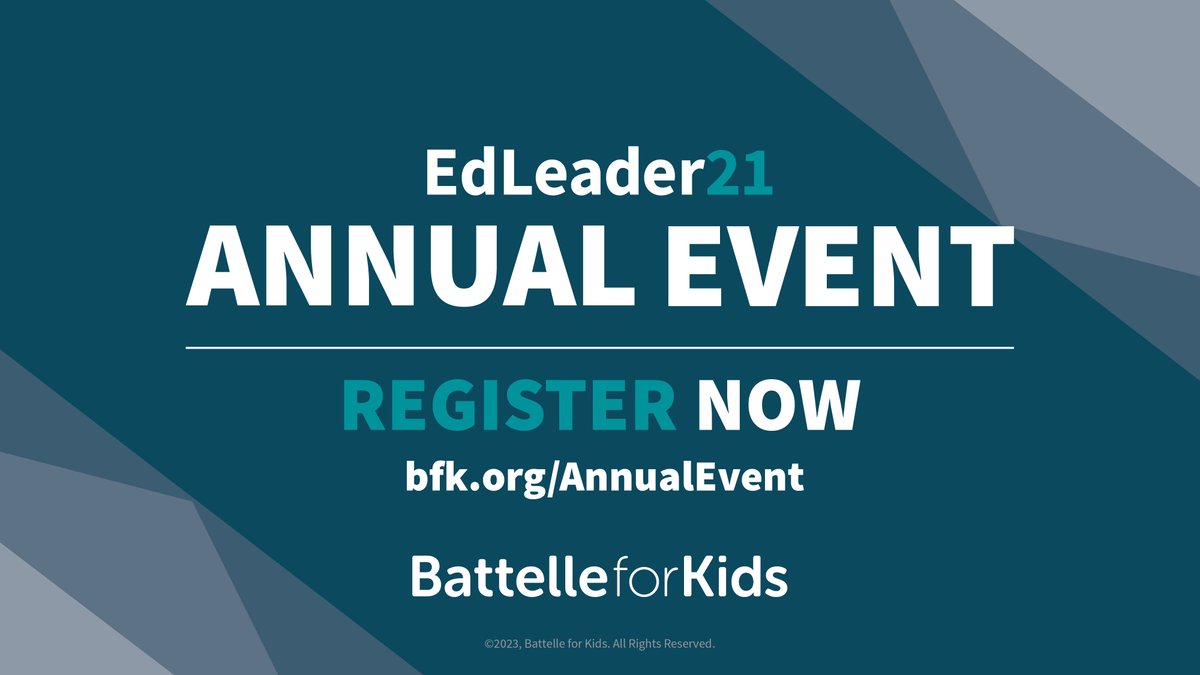 EdLeader21
ANNUAL EVENT

REGISTER NOW
bfk.org/AnnualEvent

BattelleforKids

©2023, Battelle for Kids. All Rights Reserved.